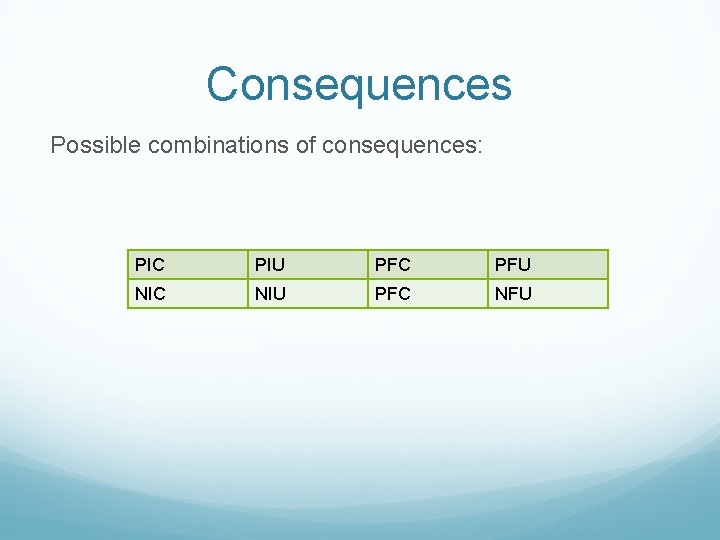 Consequences

Possible combinations of consequences:

| PIC | PIU | PFC | PFU |
|---|---|---|---|
| NIC | NIU | PFC | NFU |